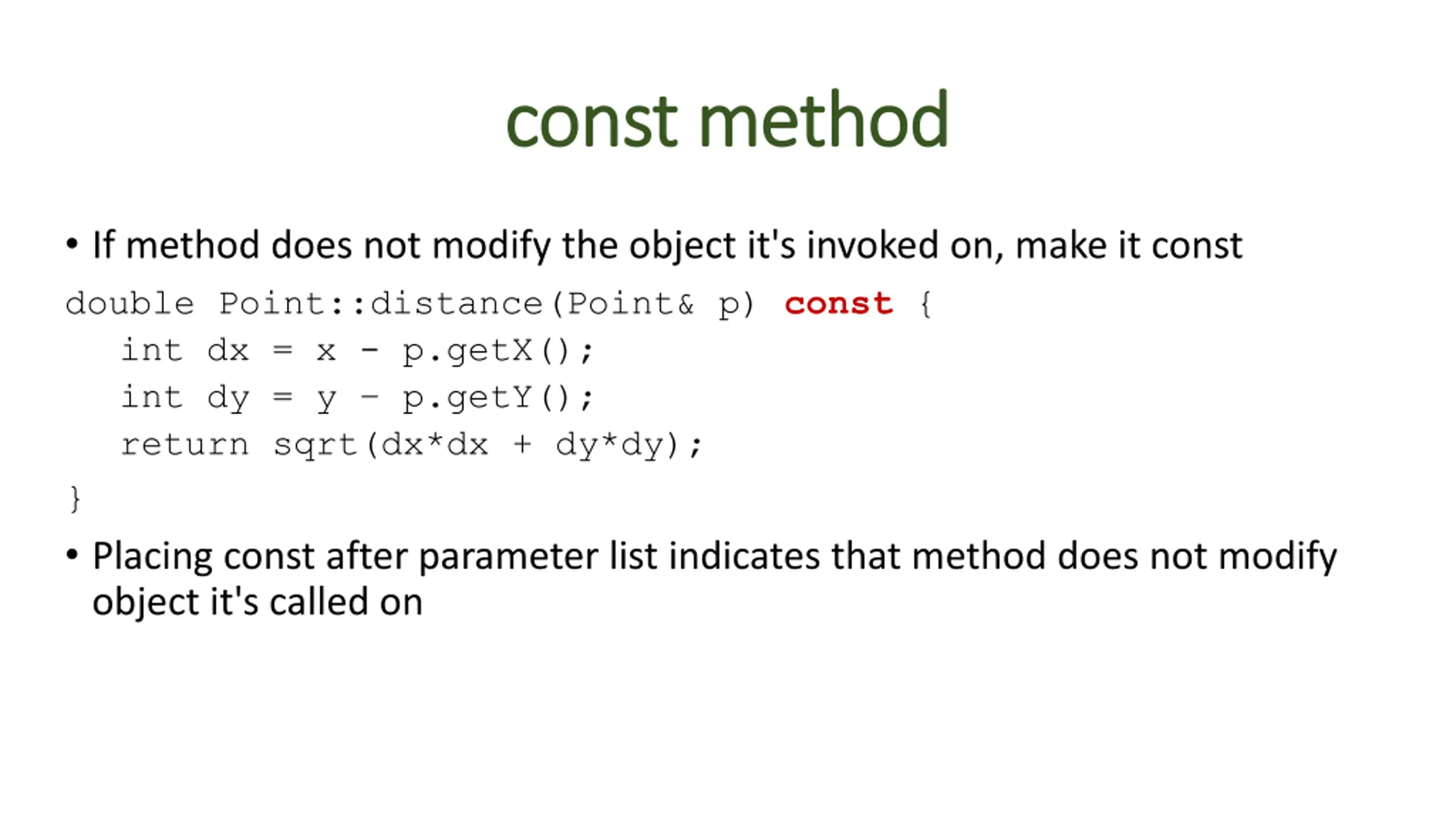 const method

• If method does not modify the object it's invoked on, make it const

double Point::distance(Point& p) const {
    int dx = x - p.getX();
    int dy = y - p.getY();
    return sqrt(dx*dx + dy*dy);
}

• Placing const after parameter list indicates that method does not modify object it's called on